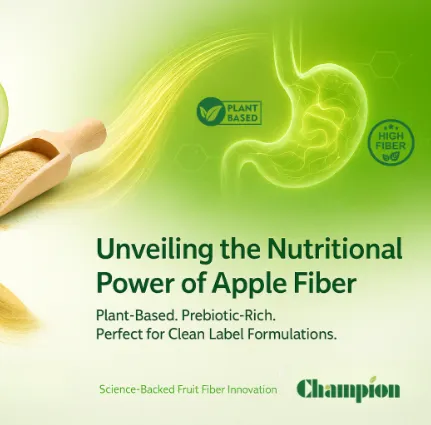 PLANT BASED

HIGH FIBER

Unveiling the Nutritional Power of Apple Fiber

Plant-Based. Prebiotic-Rich.
Perfect for Clean Label Formulations.

Science-Backed Fruit Fiber Innovation

Champion